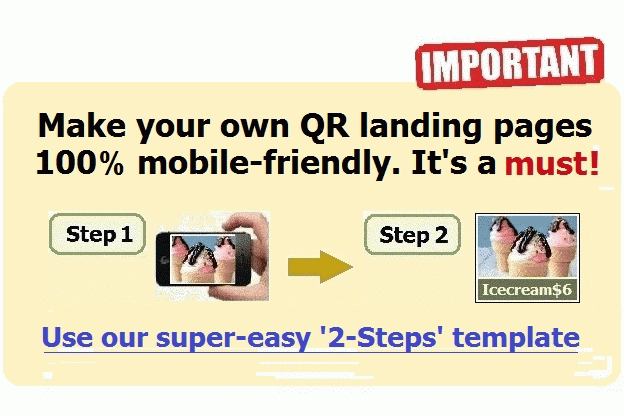 IMPORTANT

Make your own QR landing pages 100% mobile-friendly. It's a must!

Step 1

Step 2

Icecream$6

Use our super-easy '2-Steps' template